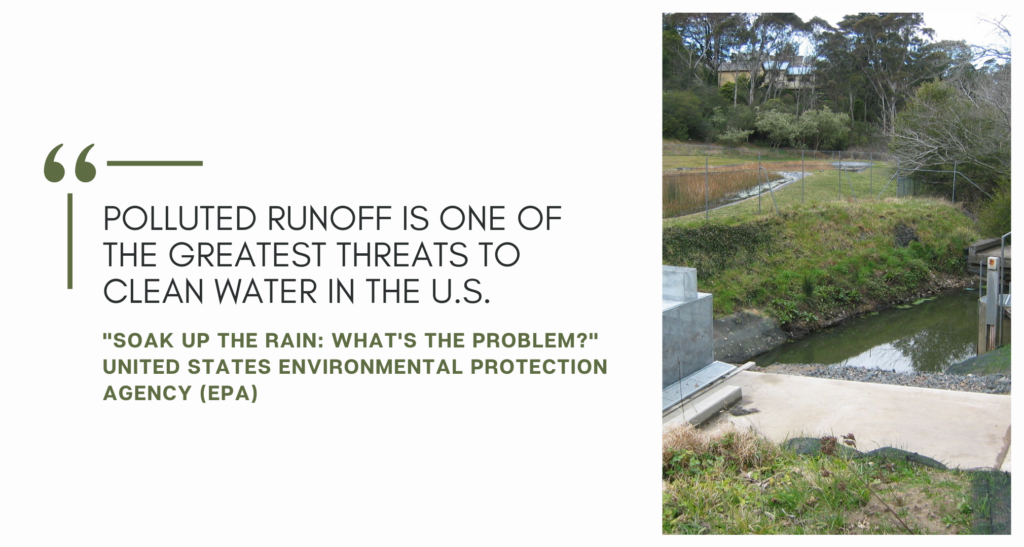 POLLUTED RUNOFF IS ONE OF THE GREATEST THREATS TO CLEAN WATER IN THE U.S.

"SOAK UP THE RAIN: WHAT'S THE PROBLEM?" UNITED STATES ENVIRONMENTAL PROTECTION AGENCY (EPA)